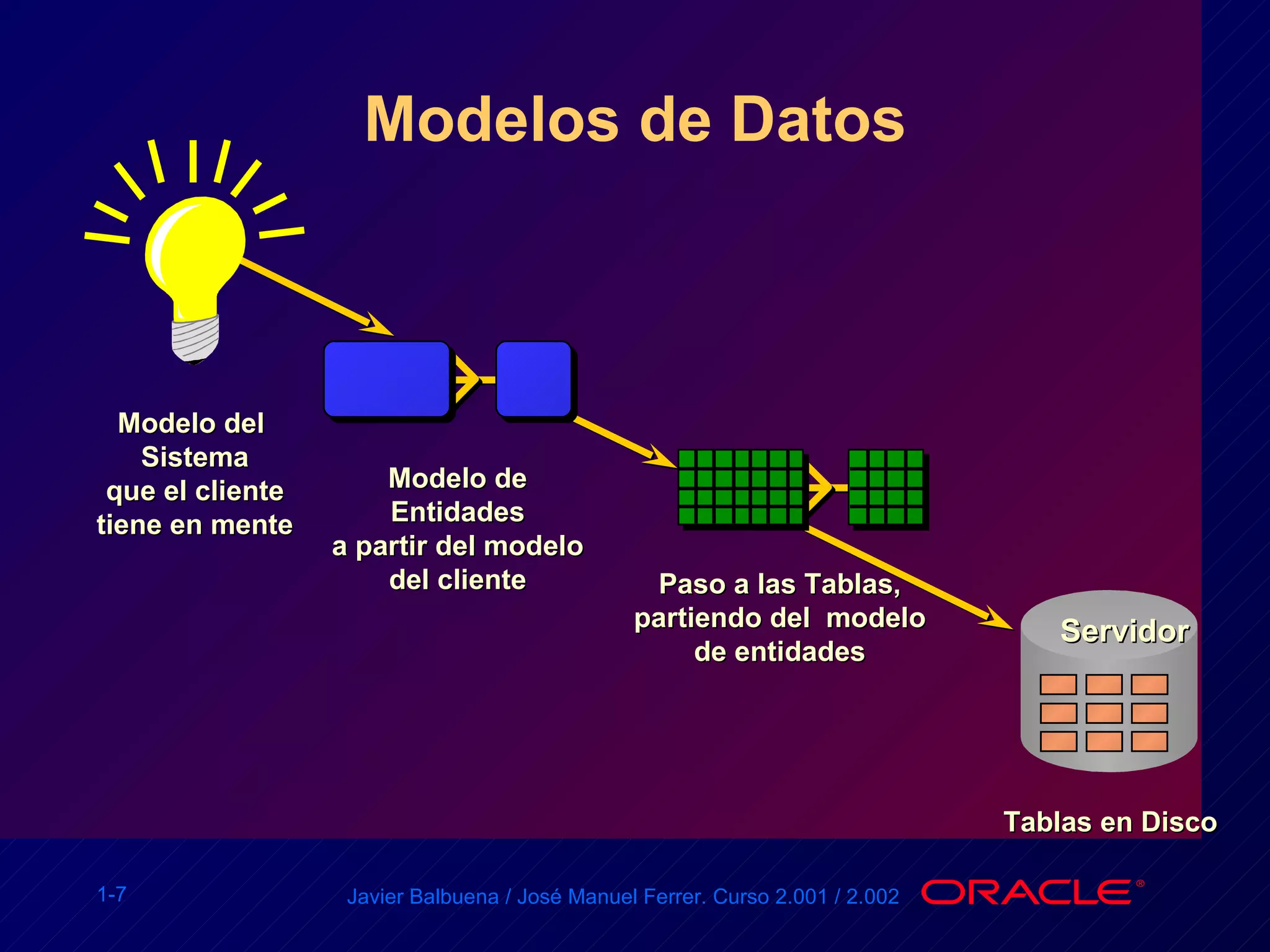 Modelos de Datos

Modelo del Sistema que el cliente tiene en mente

Modelo de Entidades a partir del modelo del cliente

Paso a las Tablas, partiendo del modelo de entidades

Servidor

Tablas en Disco

1-7

Javier Balbuena / José Manuel Ferrer. Curso 2.001 / 2.002

ORACLE®